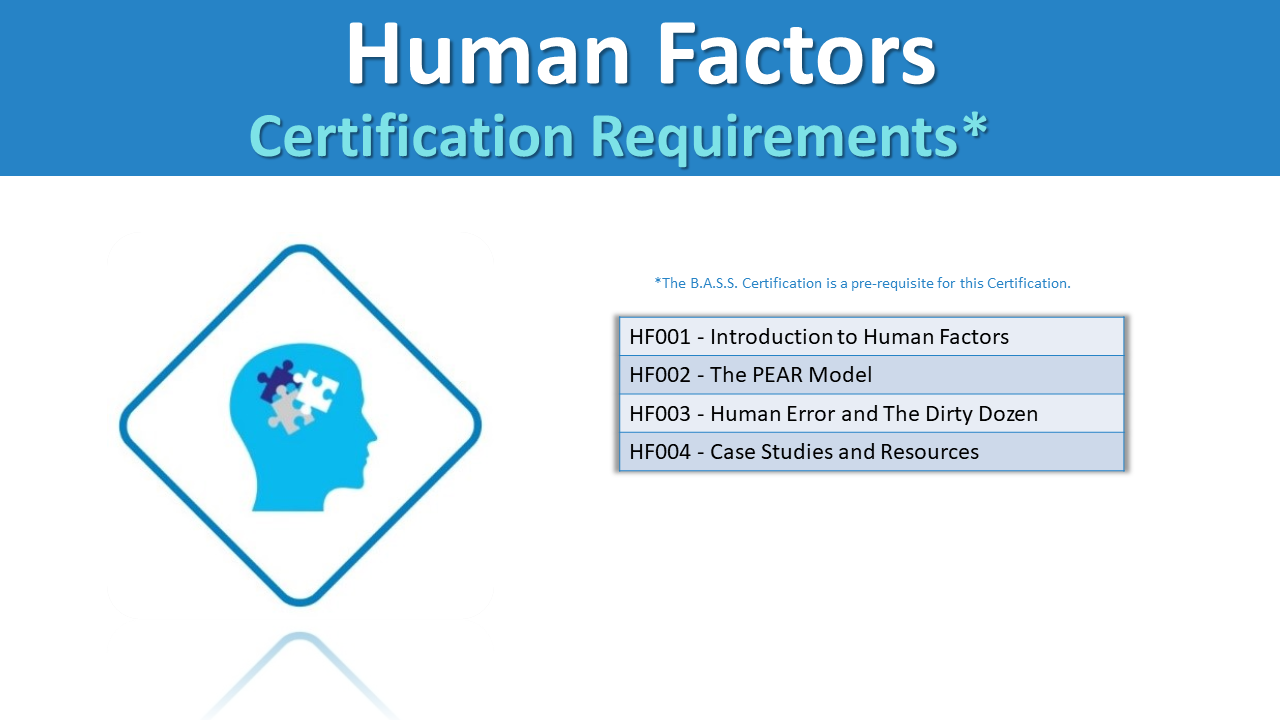 Human Factors
Certification Requirements*

*The B.A.S.S. Certification is a pre-requisite for this Certification.

| HF001 - Introduction to Human Factors |
|---|
| HF002 - The PEAR Model |
| HF003 - Human Error and The Dirty Dozen |
| HF004 - Case Studies and Resources |